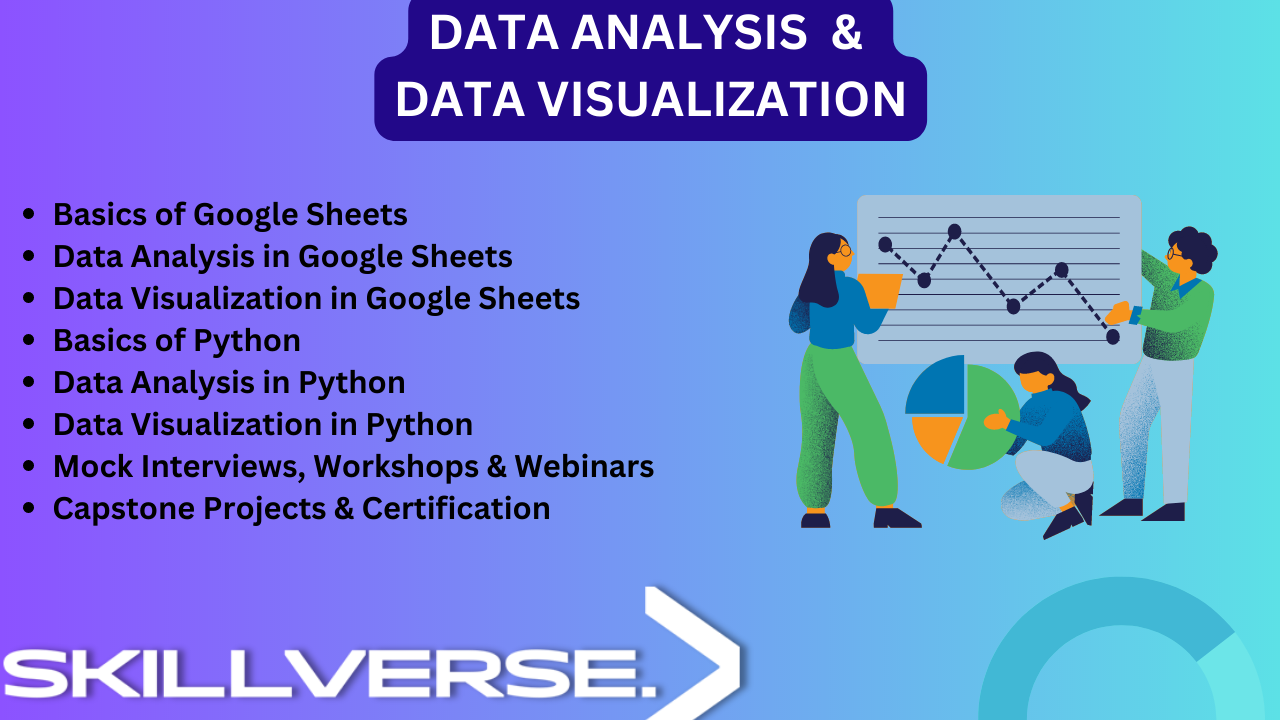 DATA ANALYSIS &
DATA VISUALIZATION

- Basics of Google Sheets
- Data Analysis in Google Sheets
- Data Visualization in Google Sheets
- Basics of Python
- Data Analysis in Python
- Data Visualization in Python
- Mock Interviews, Workshops & Webinars
- Capstone Projects & Certification

SKILLVERSE.